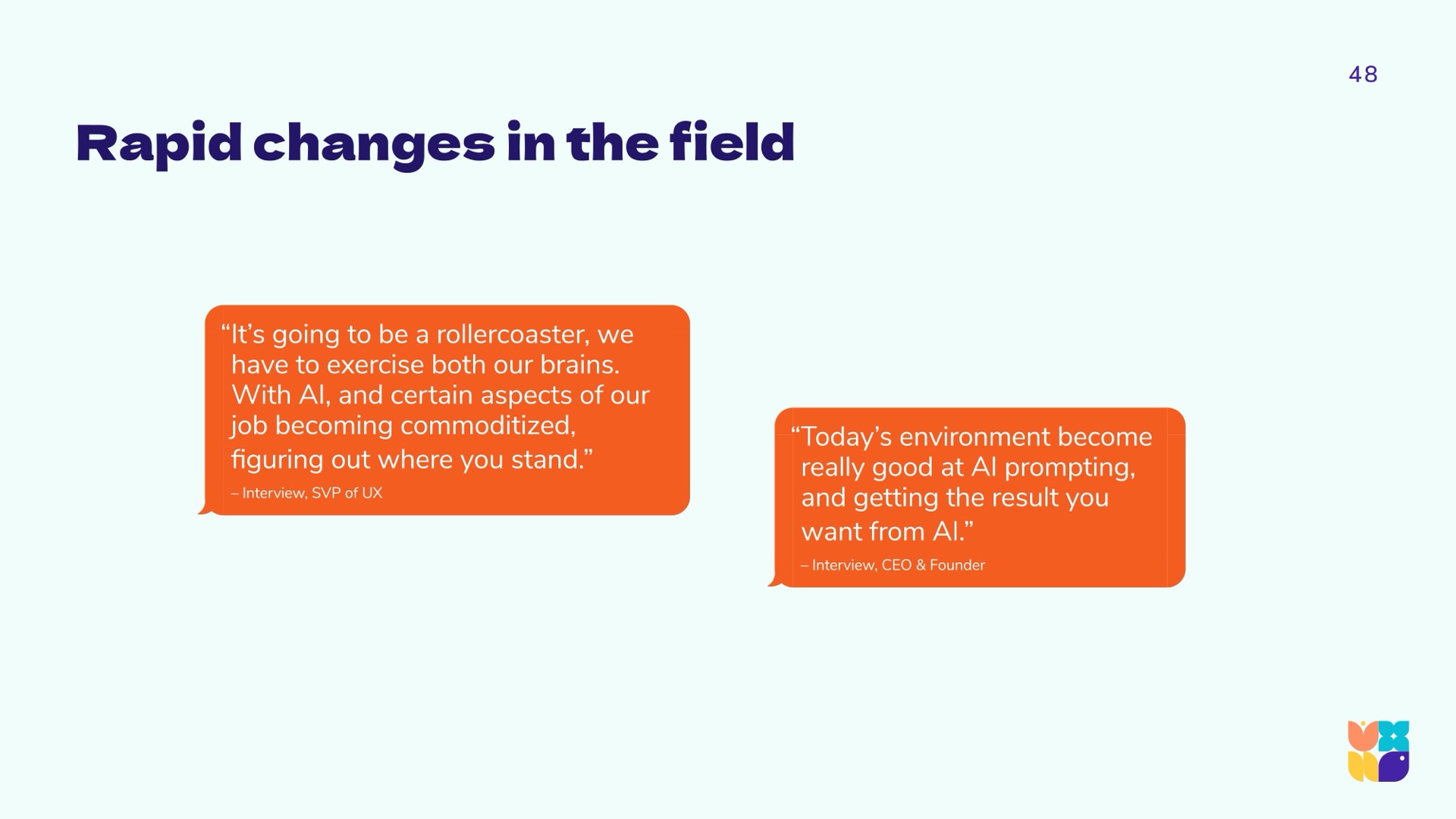 48

Rapid changes in the field

“It’s going to be a rollercoaster, we have to exercise both our brains. With AI, and certain aspects of our job becoming commoditized, figuring out where you stand.”

– Interview, SVP of UX

“Today’s environment become really good at AI prompting, and getting the result you want from AI.”

– Interview, CEO & Founder